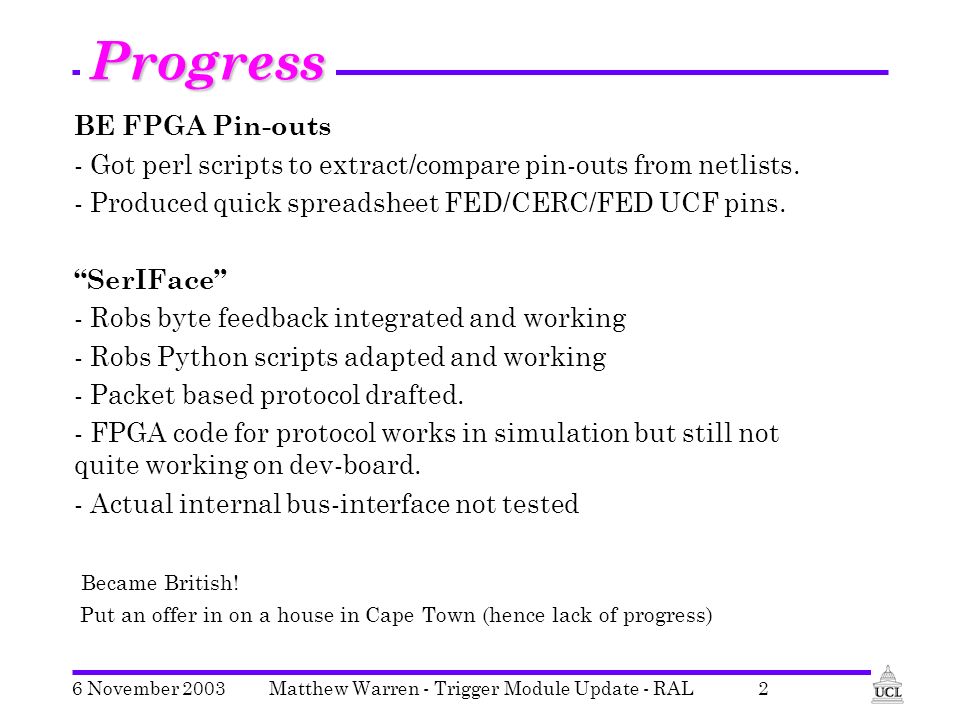 Progress

BE FPGA Pin-outs

- Got perl scripts to extract/compare pin-outs from netlists.

- Produced quick spreadsheet FED/CERC/FED UCF pins.

"SerIFace"

- Robs byte feedback integrated and working

- Robs Python scripts adapted and working

- Packet based protocol drafted.

- FPGA code for protocol works in simulation but still not quite working on dev-board.

- Actual internal bus-interface not tested

Became British!

Put an offer in on a house in Cape Town (hence lack of progress)

6 November 2003 Matthew Warren - Trigger Module Update - RAL 2

UCL